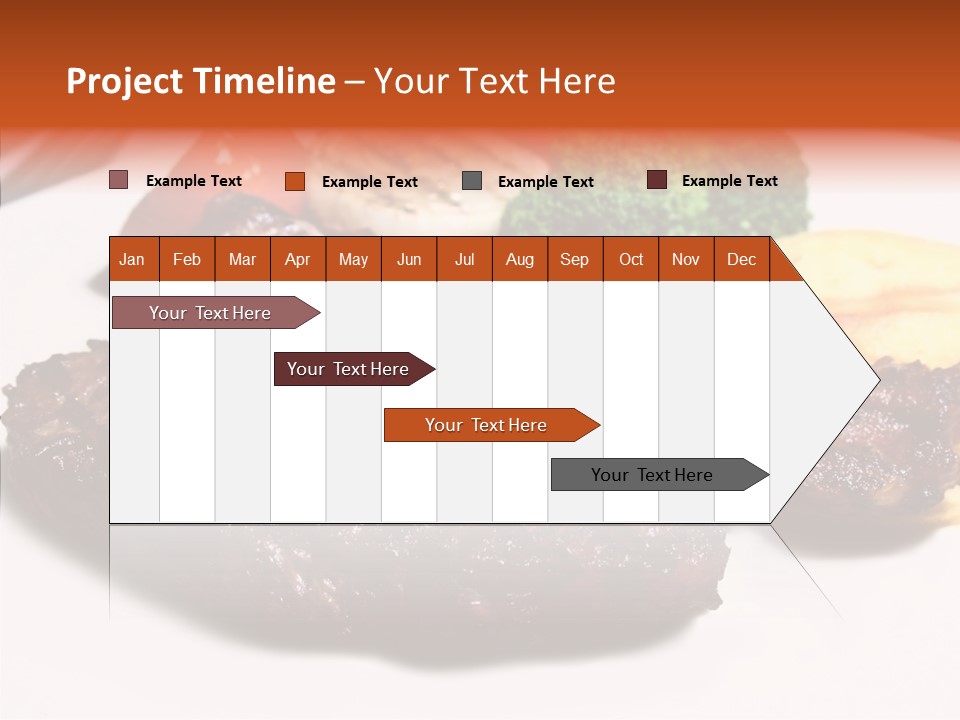 Project Timeline – Your Text Here

Example Text
Example Text
Example Text
Example Text

| Jan | Feb | Mar | Apr | May | Jun | Jul | Aug | Sep | Oct | Nov | Dec |
|---|---|---|---|---|---|---|---|---|---|---|---|

Your Text Here
Your Text Here
Your Text Here
Your Text Here